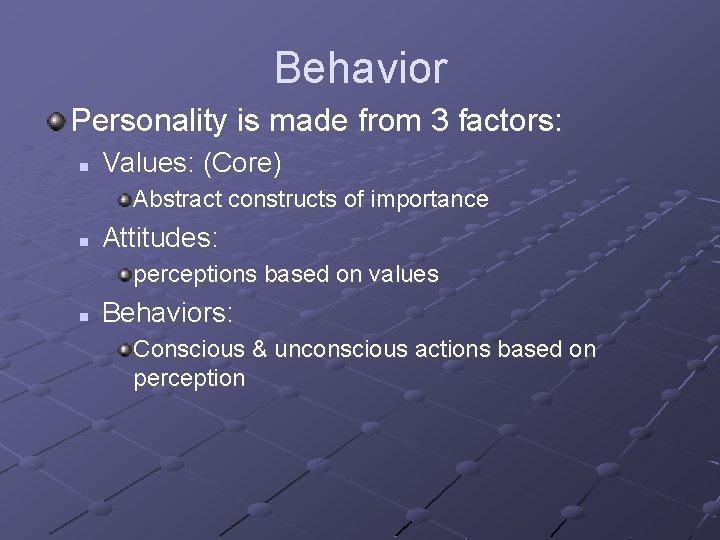 Behavior

Personality is made from 3 factors:

Values: (Core)

Abstract constructs of importance

Attitudes:

perceptions based on values

Behaviors:

Conscious & unconscious actions based on perception